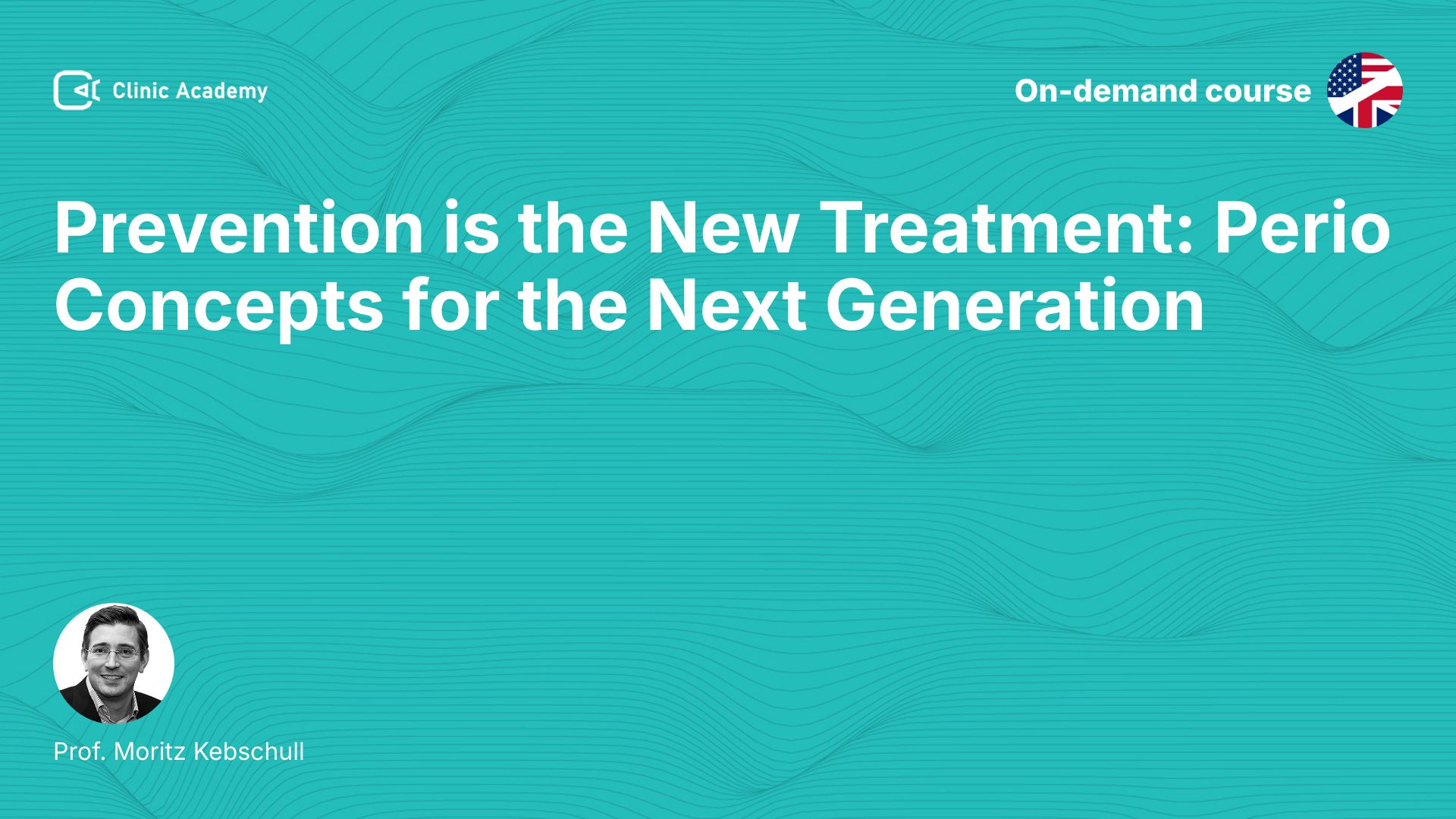 Clinic Academy

On-demand course

Prevention is the New Treatment: Perio Concepts for the Next Generation

Prof. Moritz Kebschull